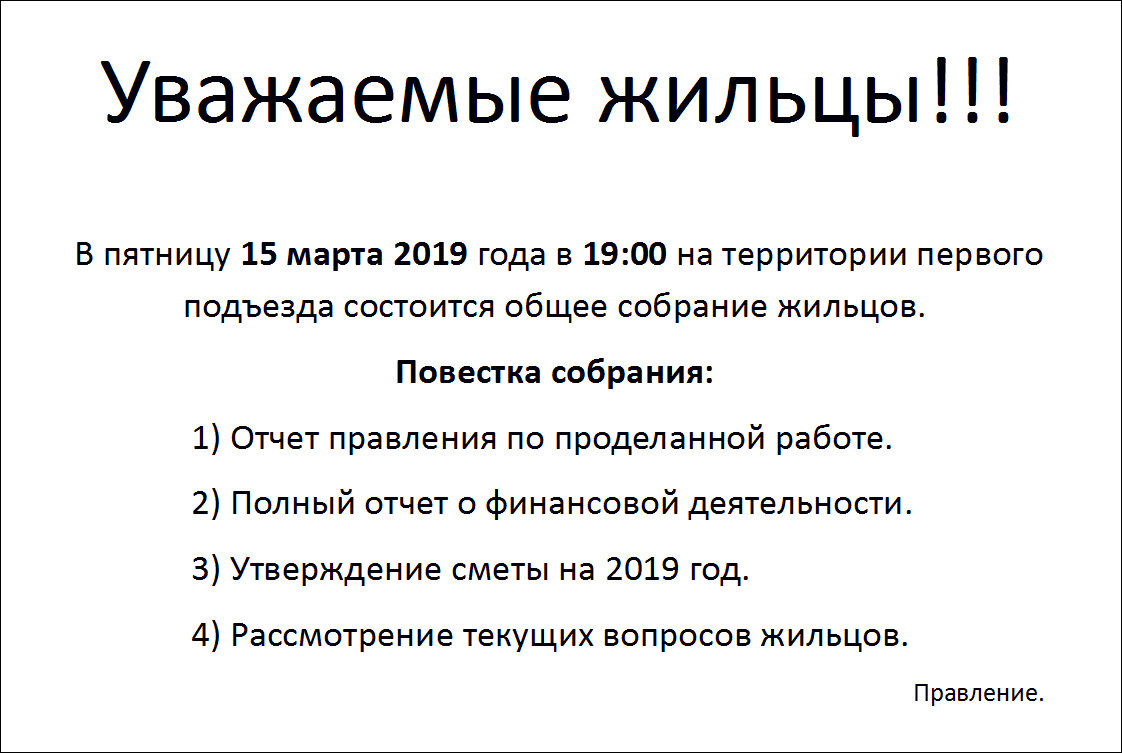 Уважаемые жильцы!!!

В пятницу 15 марта 2019 года в 19:00 на территории первого подъезда состоится общее собрание жильцов.

Повестка собрания:

1) Отчет правления по проделанной работе.

2) Полный отчет о финансовой деятельности.

3) Утверждение сметы на 2019 год.

4) Рассмотрение текущих вопросов жильцов.

Правление.